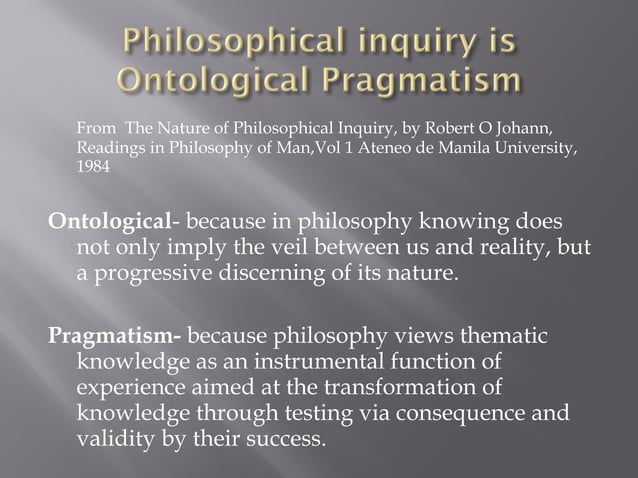 Philosophical inquiry is Ontological Pragmatism

From The Nature of Philosophical Inquiry, by Robert O Johann, Readings in Philosophy of Man,Vol 1 Ateneo de Manila University, 1984

Ontological- because in philosophy knowing does not only imply the veil between us and reality, but a progressive discerning of its nature.

Pragmatism- because philosophy views thematic knowledge as an instrumental function of experience aimed at the transformation of knowledge through testing via consequence and validity by their success.